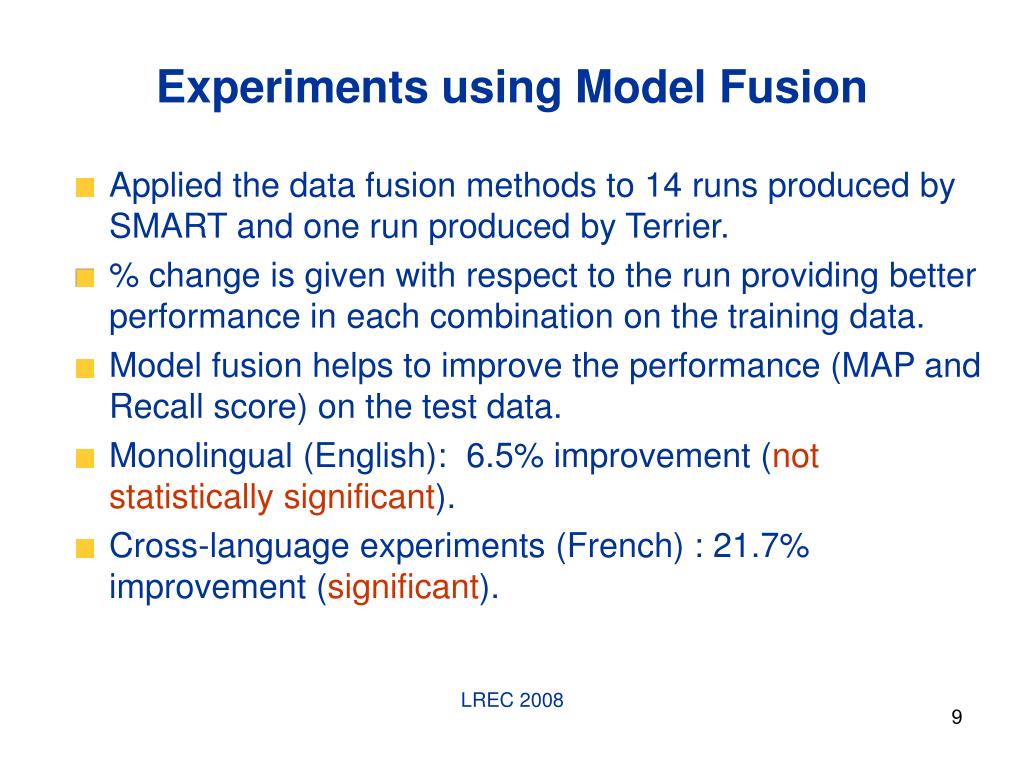 Experiments using Model Fusion

Applied the data fusion methods to 14 runs produced by SMART and one run produced by Terrier.

% change is given with respect to the run providing better performance in each combination on the training data.

Model fusion helps to improve the performance (MAP and Recall score) on the test data.

Monolingual (English): 6.5% improvement (not statistically significant).

Cross-language experiments (French) : 21.7% improvement (significant).

LREC 2008

9